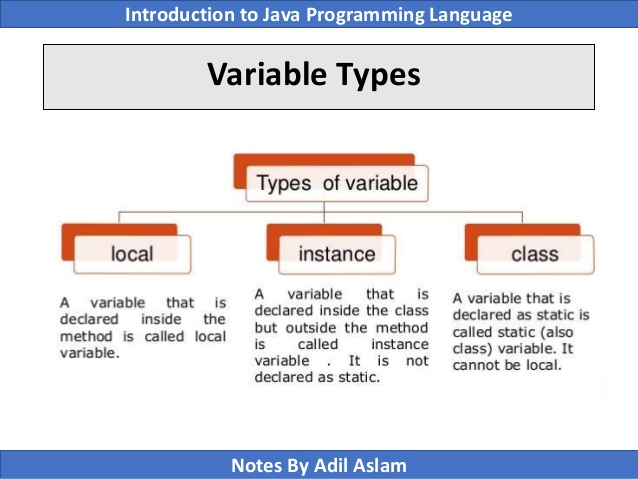 Introduction to Java Programming Language

Variable Types

Types of variable

local

instance

class

A variable that is declared inside the method is called local variable.

A variable that is declared inside the class but outside the method is called instance variable . It is not declared as static.

A variable that is declared as static is called static (also class) variable. It cannot be local.

Notes By Adil Aslam